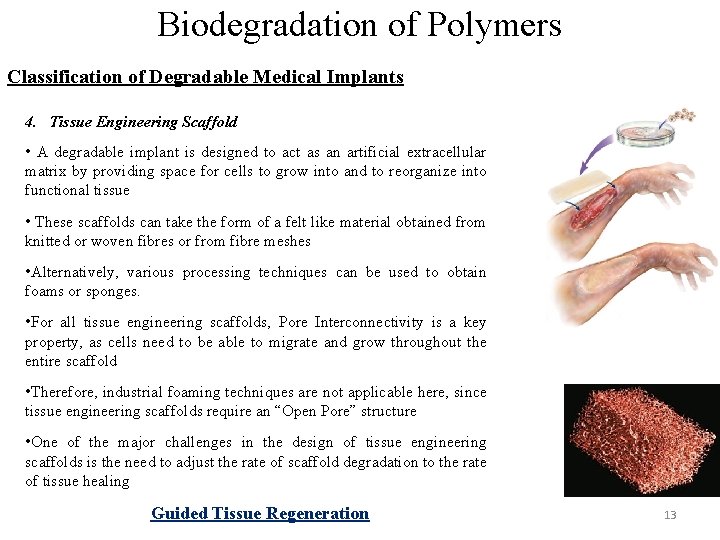 Biodegradation of Polymers

Classification of Degradable Medical Implants

4. Tissue Engineering Scaffold

• A degradable implant is designed to act as an artificial extracellular matrix by providing space for cells to grow into and to reorganize into functional tissue

• These scaffolds can take the form of a felt like material obtained from knitted or woven fibres or from fibre meshes

•Alternatively, various processing techniques can be used to obtain foams or sponges.

•For all tissue engineering scaffolds, Pore Interconnectivity is a key property, as cells need to be able to migrate and grow throughout the entire scaffold

•Therefore, industrial foaming techniques are not applicable here, since tissue engineering scaffolds require an "Open Pore" structure

•One of the major challenges in the design of tissue engineering scaffolds is the need to adjust the rate of scaffold degradation to the rate of tissue healing

Guided Tissue Regeneration

13